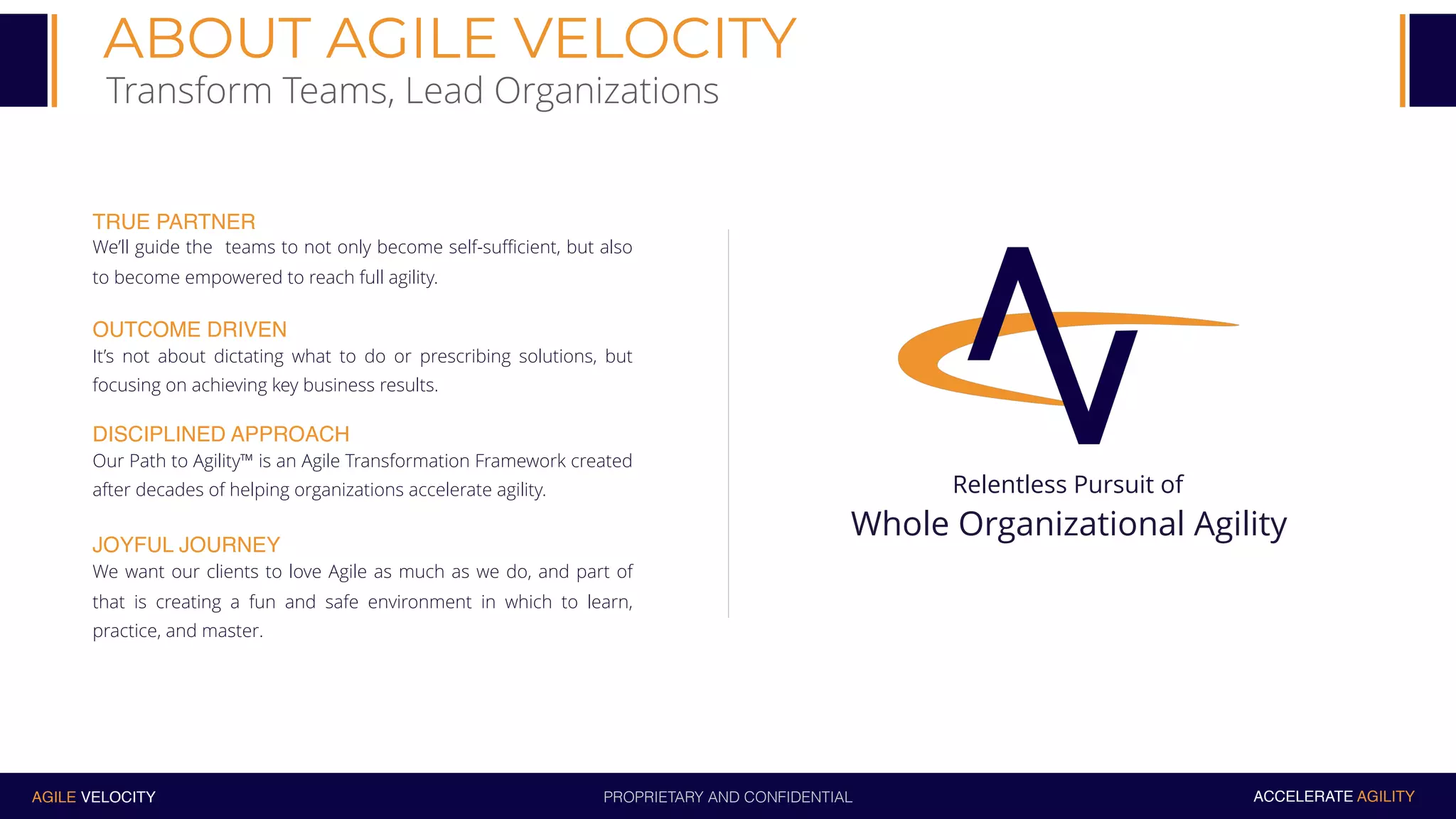 ABOUT AGILE VELOCITY
Transform Teams, Lead Organizations

TRUE PARTNER
We'll guide the teams to not only become self-sufficient, but also to become empowered to reach full agility.

OUTCOME DRIVEN
It's not about dictating what to do or prescribing solutions, but focusing on achieving key business results.

DISCIPLINED APPROACH
Our Path to Agility™ is an Agile Transformation Framework created after decades of helping organizations accelerate agility.

JOYFUL JOURNEY
We want our clients to love Agile as much as we do, and part of that is creating a fun and safe environment in which to learn, practice, and master.

Relentless Pursuit of
Whole Organizational Agility

AGILE VELOCITY
PROPRIETARY AND CONFIDENTIAL
ACCELERATE AGILITY